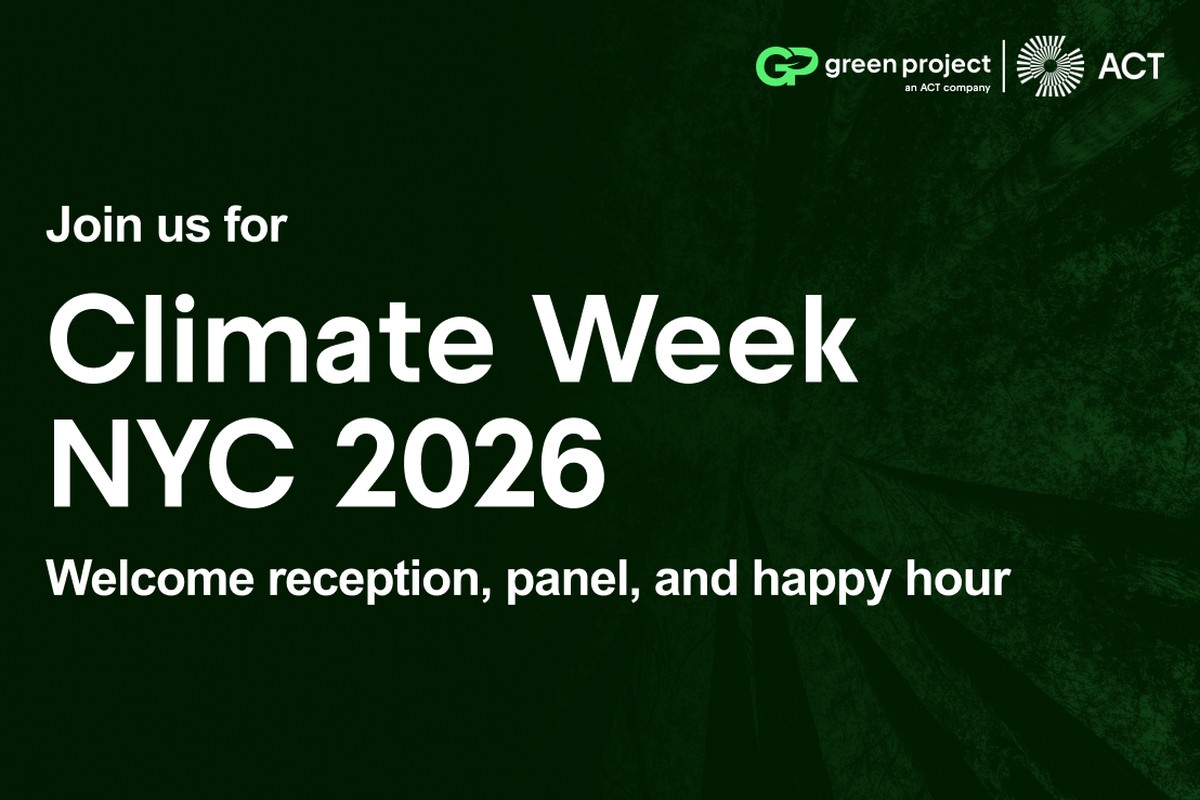 GP green project
an ACT company

ACT

Join us for

Climate Week NYC 2026

Welcome reception, panel, and happy hour